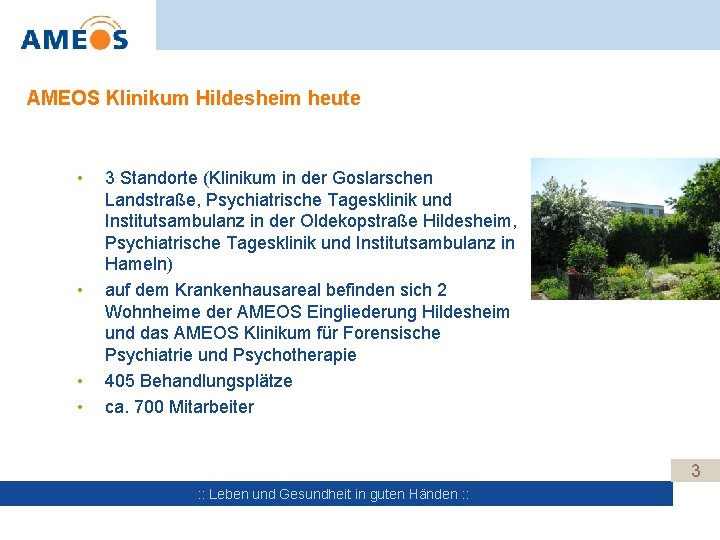 AMEOS

AMEOS Klinikum Hildesheim heute

• 3 Standorte (Klinikum in der Goslarschen Landstraße, Psychiatrische Tagesklinik und Institutsambulanz in der Oldekopstraße Hildesheim, Psychiatrische Tagesklinik und Institutsambulanz in Hameln)
• auf dem Krankenhausareal befinden sich 2 Wohnheime der AMEOS Eingliederung Hildesheim und das AMEOS Klinikum für Forensische Psychiatrie und Psychotherapie
• 405 Behandlungsplätze
• ca. 700 Mitarbeiter

3

:: Leben und Gesundheit in guten Händen ::